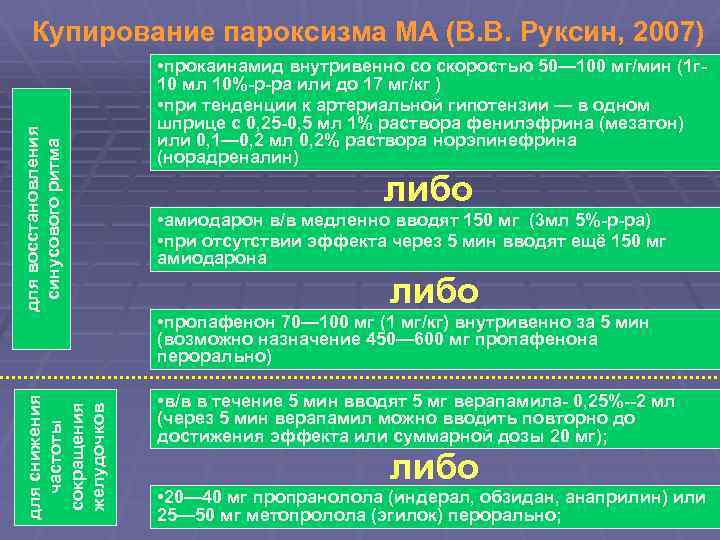 Купирование пароксизма МА (В.В. Руксин, 2007)

для восстановления синусового ритма

•прокаинамид внутривенно со скоростью 50—100 мг/мин (1г-10 мл 10%-р-ра или до 17 мг/кг )
•при тенденции к артериальной гипотензии — в одном шприце с 0,25-0,5 мл 1% раствора фенилэфрина (мезатон) или 0,1—0,2 мл 0,2% раствора норэпинефрина (норадреналин)

либо

•амиодарон в/в медленно вводят 150 мг (3мл 5%-р-ра)
•при отсутствии эффекта через 5 мин вводят ещё 150 мг амиодарона

либо

•пропафенон 70—100 мг (1 мг/кг) внутривенно за 5 мин (возможно назначение 450—600 мг пропафенона перорально)

для снижения частоты сокращения желудочков

•в/в в течение 5 мин вводят 5 мг верапамила- 0,25%--2 мл (через 5 мин верапамил можно вводить повторно до достижения эффекта или суммарной дозы 20 мг);

либо

•20—40 мг пропранолола (индерал, обзидан, анаприлин) или 25—50 мг метопролола (эгилок) перорально;